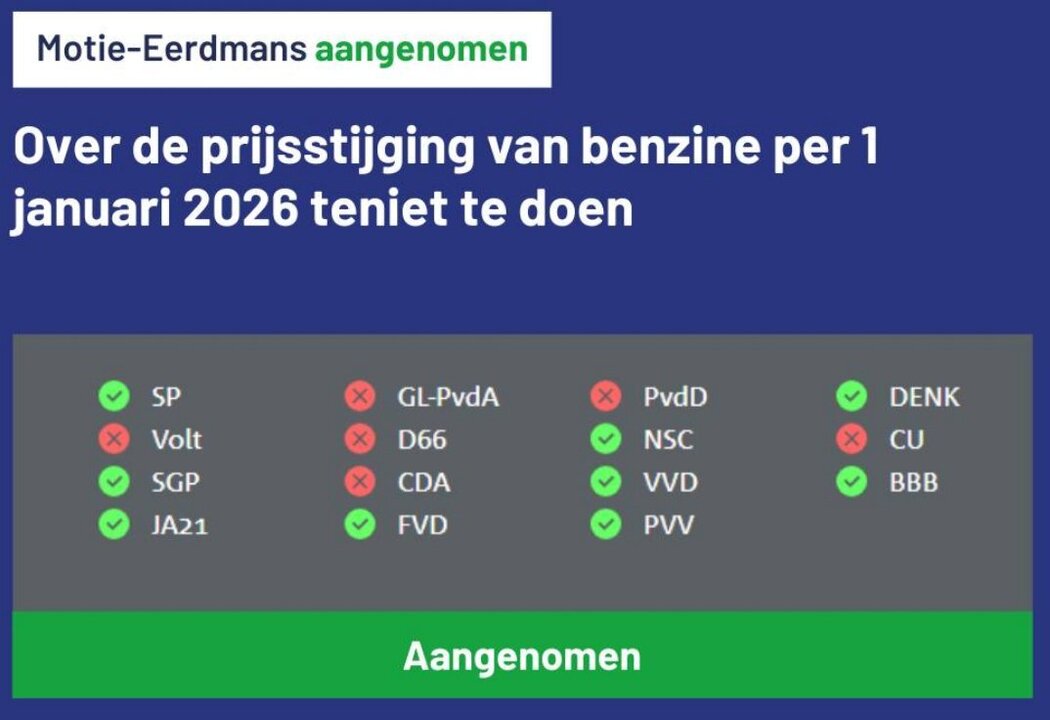 Motie-Eerdmans aangenomen

Over de prijsstijging van benzine per 1 januari 2026 teniet te doen

SP
Volt
SGP
JA21

GL-PvdA
D66
CDA
FVD

PvdD
NSC
VVD
PVV

DENK
CU
BBB

Aangenomen